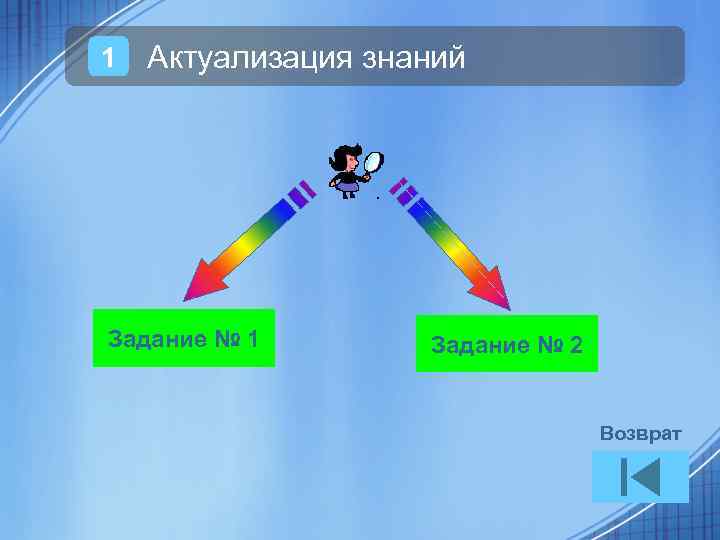 1 Актуализация знаний

Задание № 1

Задание № 2

Возврат